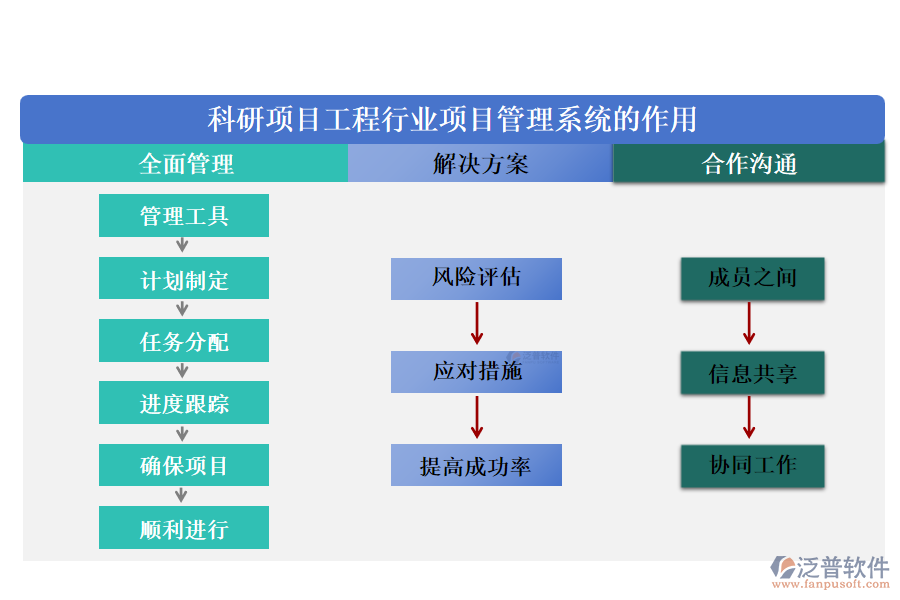 科研项目工程行业项目管理系统的作用

全面管理

管理工具

计划制定

任务分配

进度跟踪

确保项目

顺利进行

解决方案

风险评估

应对措施

提高成功率

合作沟通

成员之间

信息共享

协同工作

泛普软件
www.fanpusoft.com